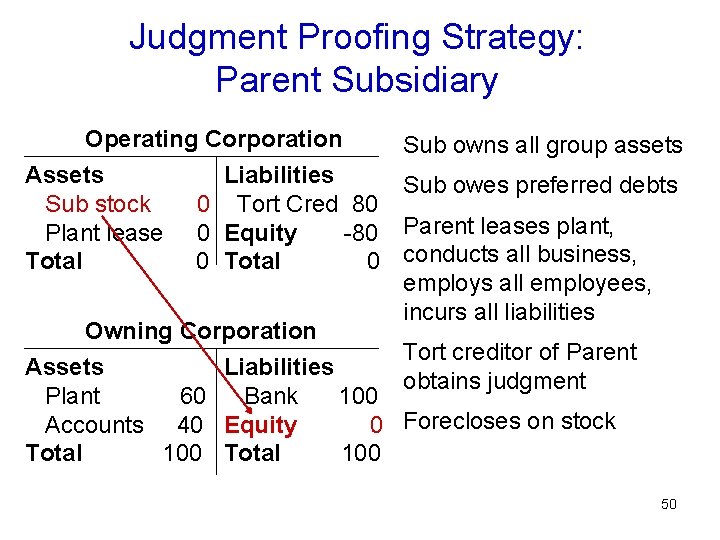 Judgment Proofing Strategy: Parent Subsidiary

Operating Corporation

| Assets | | Liabilities | |
|---|---|---|---|
| Sub stock | 0 | Tort Cred | 80 |
| Plant lease | 0 | Equity | -80 |
| Total | 0 | Total | 0 |

Owning Corporation

| Assets | | Liabilities | |
|---|---|---|---|
| Plant | 60 | Bank | 100 |
| Accounts | 40 | Equity | 0 |
| Total | 100 | Total | 100 |

Sub owns all group assets

Sub owes preferred debts

Parent leases plant, conducts all business, employs all employees, incurs all liabilities

Tort creditor of Parent obtains judgment

Forecloses on stock

50